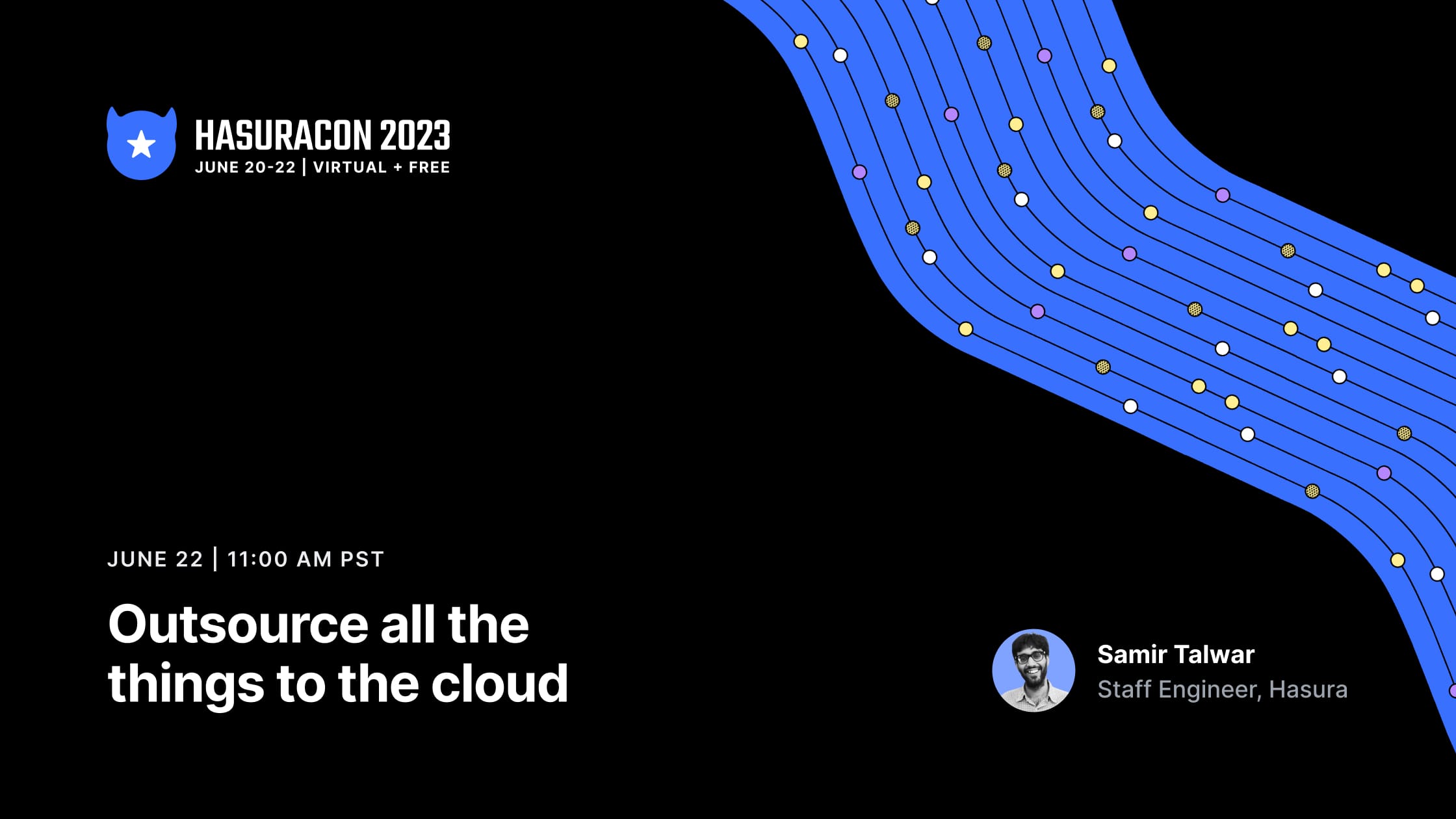 HASURACON 2023
JUNE 20-22 | VIRTUAL + FREE

JUNE 22 | 11:00 AM PST

Outsource all the things to the cloud

Samir Talwar
Staff Engineer, Hasura